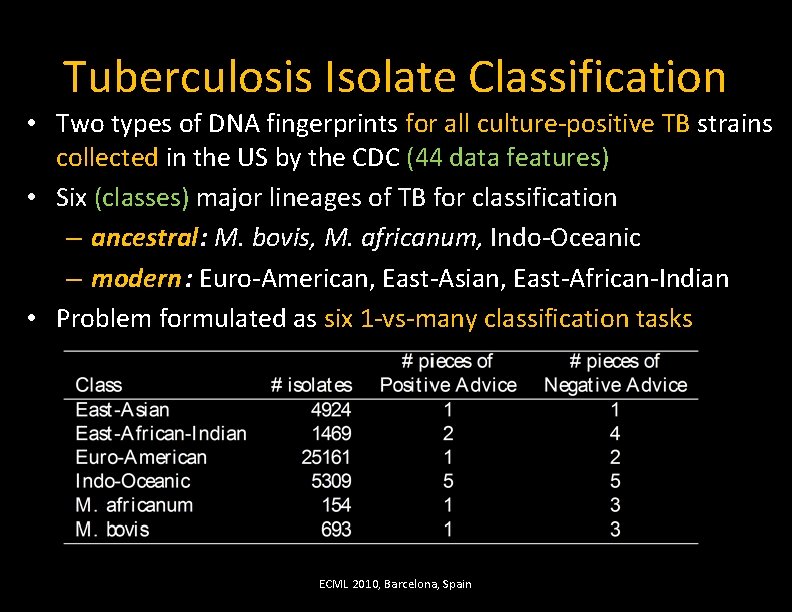 Tuberculosis Isolate Classification

• Two types of DNA fingerprints for all culture-positive TB strains collected in the US by the CDC (44 data features)

• Six (classes) major lineages of TB for classification

– ancestral: M. bovis, M. africanum, Indo-Oceanic

– modern: Euro-American, East-Asian, East-African-Indian

• Problem formulated as six 1-vs-many classification tasks

| Class | # isolates | # pieces of Positive Advice | # pieces of Negative Advice |
|---|---|---|---|
| East-Asian | 4924 | 1 | 1 |
| East-African-Indian | 1469 | 2 | 4 |
| Euro-American | 25161 | 1 | 2 |
| Indo-Oceanic | 5309 | 5 | 5 |
| M. africanum | 154 | 1 | 3 |
| M. bovis | 693 | 1 | 3 |

ECML 2010, Barcelona, Spain